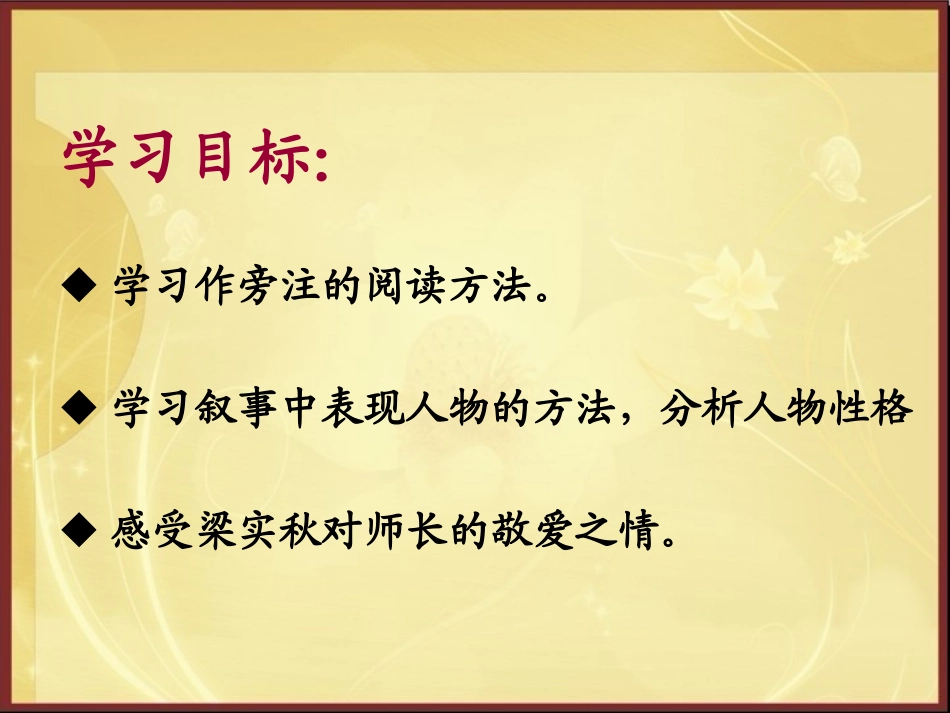 学习目标:

◆ 学习作旁注的阅读方法。

◆ 学习叙事中表现人物的方法，分析人物性格

◆ 感受梁实秋对师长的敬爱之情。